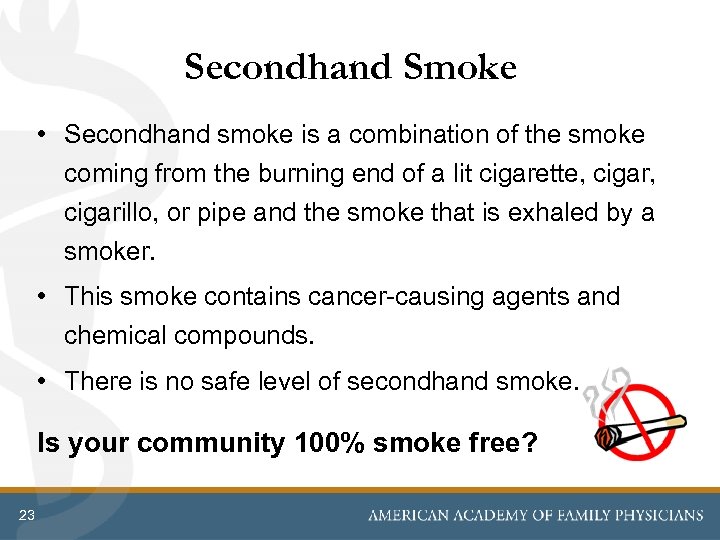 Secondhand Smoke

• Secondhand smoke is a combination of the smoke coming from the burning end of a lit cigarette, cigar, cigarillo, or pipe and the smoke that is exhaled by a smoker.

• This smoke contains cancer-causing agents and chemical compounds.

• There is no safe level of secondhand smoke.

Is your community 100% smoke free?

23

AMERICAN ACADEMY OF FAMILY PHYSICIANS